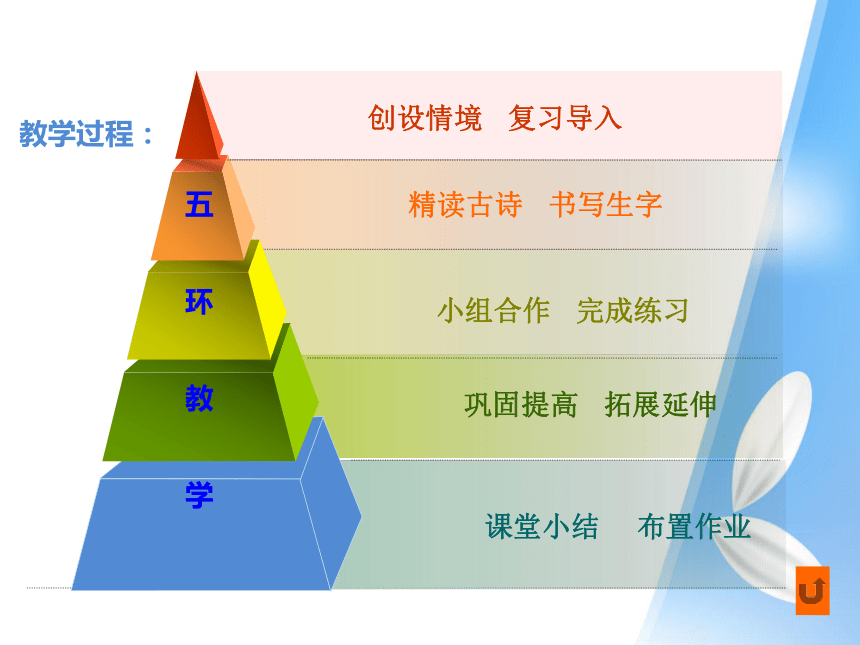 教学过程：

五
环
教
学

创设情境　复习导入

精读古诗　书写生字

小组合作　完成练习

巩固提高　拓展延伸

课堂小结　布置作业